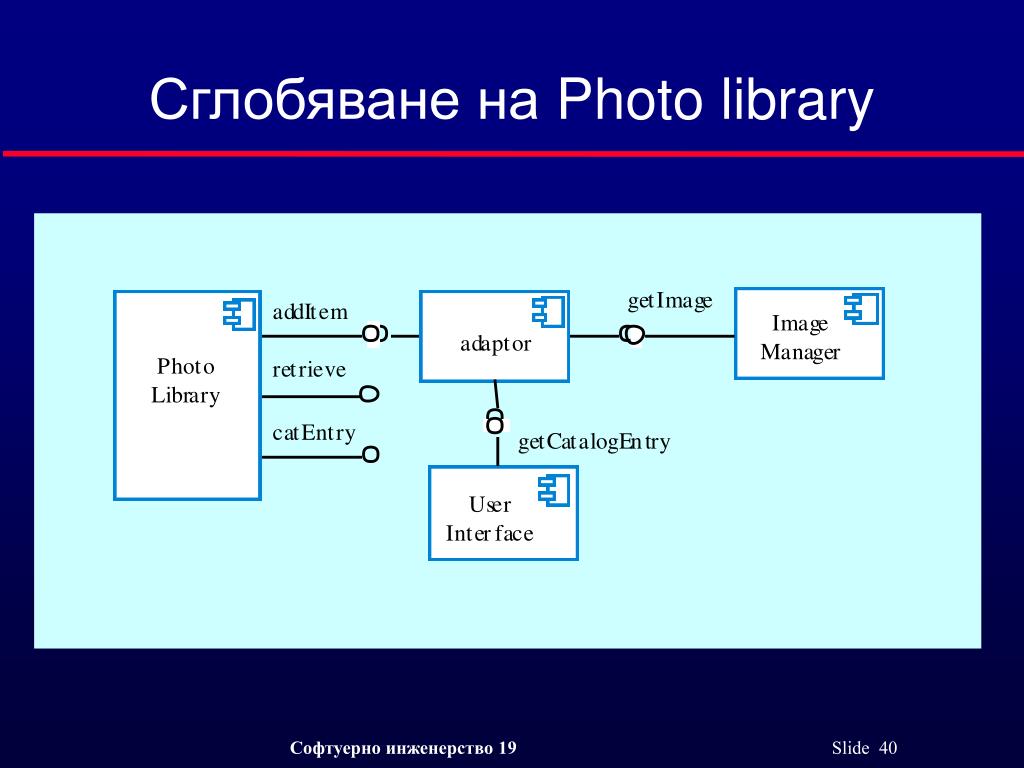 Сглобяване на Photo library

Photo Library

addItem

retrieve

catEntry

adaptor

getImage

Image Manager

getCatalogEntry

User Interface

Софтуерно инженерство 19

Slide 40